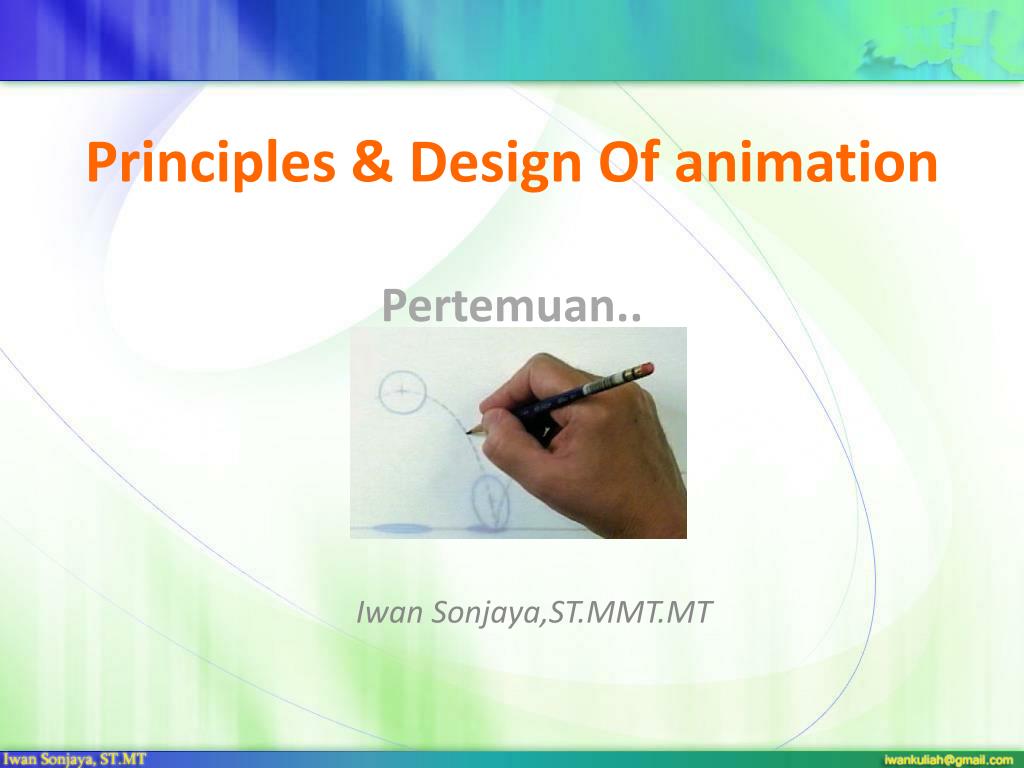 Principles & Design Of animation

Pertemuan..

Iwan Sonjaya,ST.MMT.MT

Iwan Sonjaya, ST.MT

iwankuliah@gmail.com